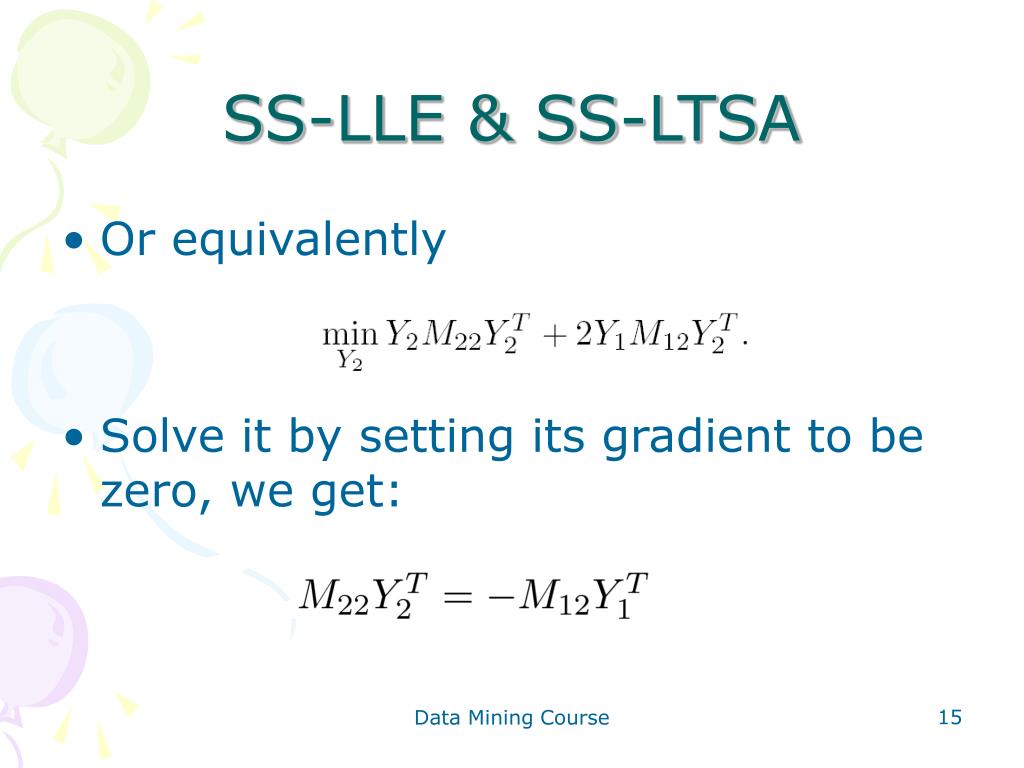 SS-LLE & SS-LTSA

• Or equivalently

$\min_{Y_2} Y_2 M_{22} Y_2^T + 2Y_1 M_{12} Y_2^T.$

• Solve it by setting its gradient to be zero, we get:

$M_{22} Y_2^T = -M_{12} Y_1^T$

Data Mining Course

15